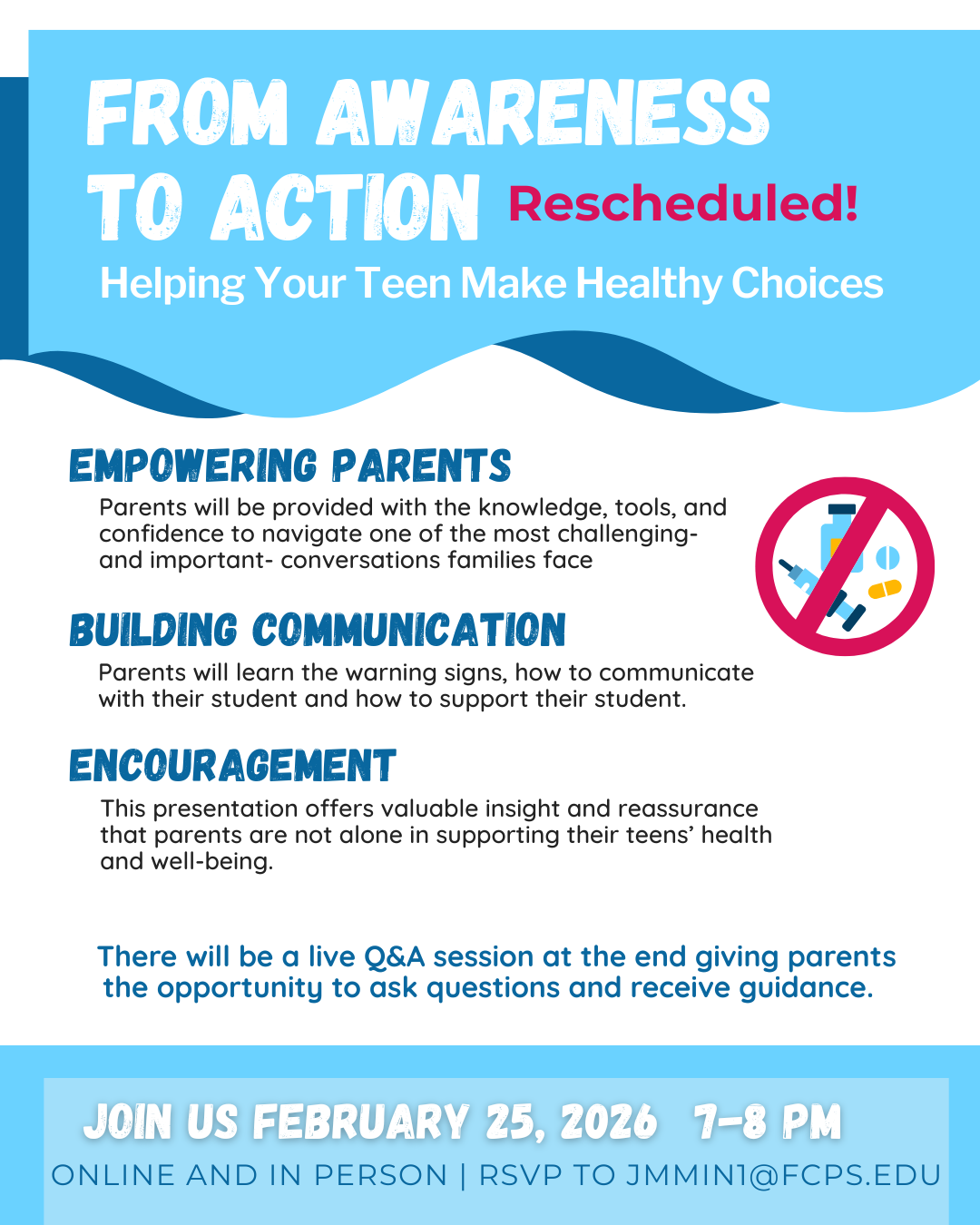 FROM AWARENESS TO ACTION Rescheduled!

Helping Your Teen Make Healthy Choices

EMPOWERING PARENTS

Parents will be provided with the knowledge, tools, and confidence to navigate one of the most challenging- and important- conversations families face

BUILDING COMMUNICATION

Parents will learn the warning signs, how to communicate with their student and how to support their student.

ENCOURAGEMENT

This presentation offers valuable insight and reassurance that parents are not alone in supporting their teens' health and well-being.

There will be a live Q&A session at the end giving parents the opportunity to ask questions and receive guidance.

JOIN US FEBRUARY 25, 2026 7-8 PM

ONLINE AND IN PERSON | RSVP TO JMMIN1@FCPS.EDU